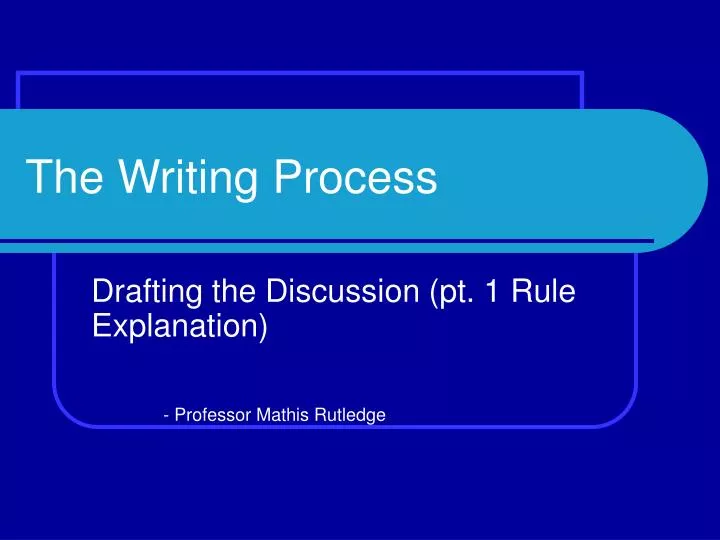 The Writing Process

Drafting the Discussion (pt. 1 Rule Explanation)

- Professor Mathis Rutledge